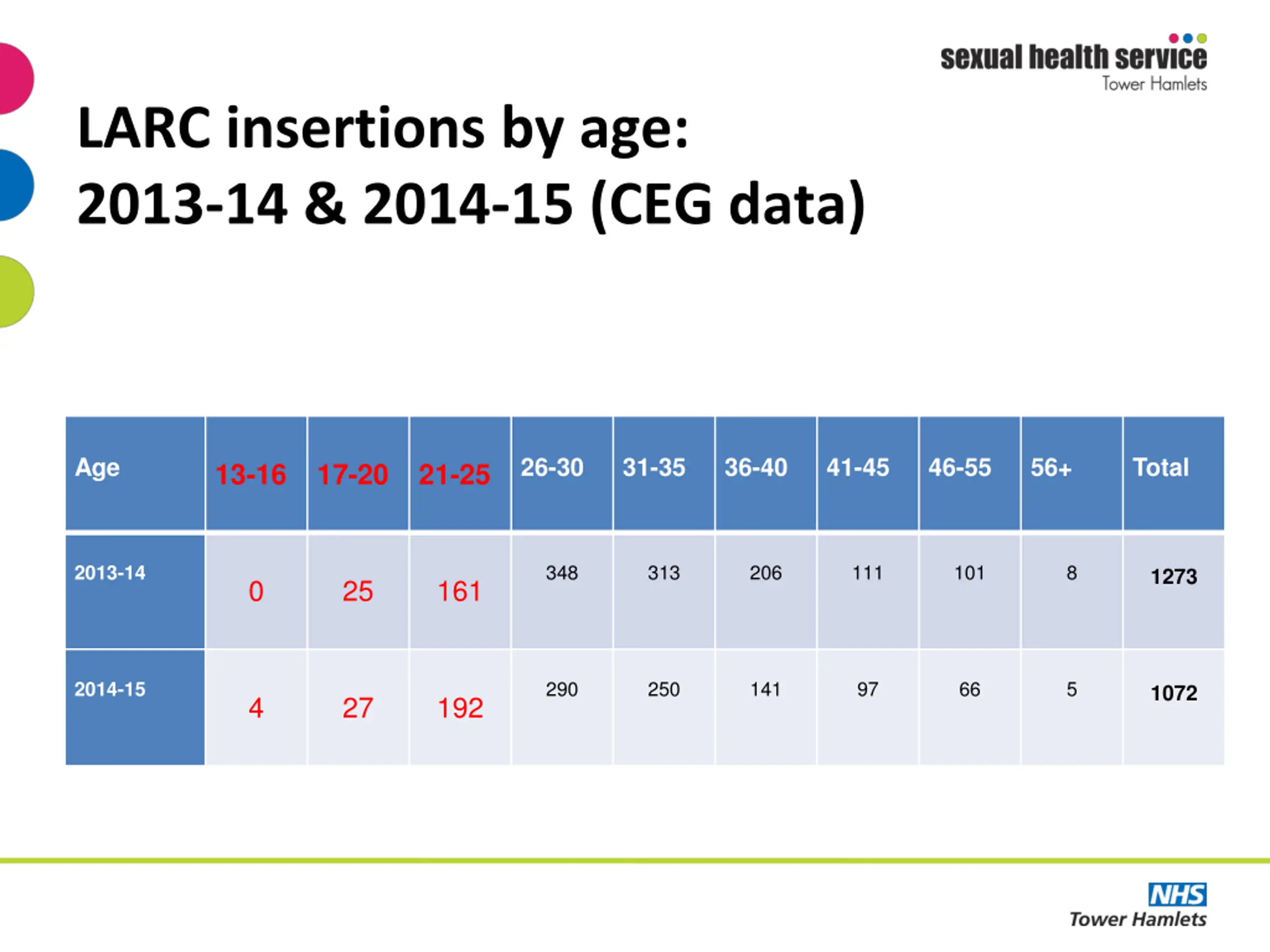 sexual health service
Tower Hamlets

LARC insertions by age:
2013-14 & 2014-15 (CEG data)

| Age | 13-16 | 17-20 | 21-25 | 26-30 | 31-35 | 36-40 | 41-45 | 46-55 | 56+ | Total |
|---|---|---|---|---|---|---|---|---|---|---|
| 2013-14 | 0 | 25 | 161 | 348 | 313 | 206 | 111 | 101 | 8 | 1273 |
| 2014-15 | 4 | 27 | 192 | 290 | 250 | 141 | 97 | 66 | 5 | 1072 |

NHS
Tower Hamlets